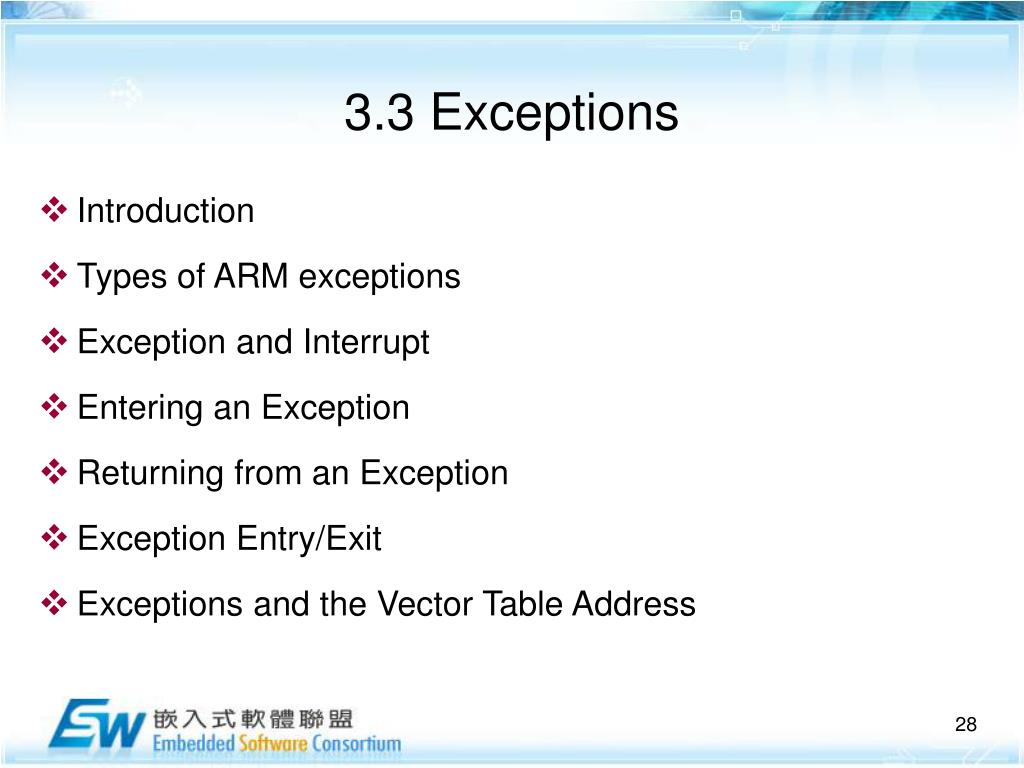 3.3 Exceptions

❖ Introduction

❖ Types of ARM exceptions

❖ Exception and Interrupt

❖ Entering an Exception

❖ Returning from an Exception

❖ Exception Entry/Exit

❖ Exceptions and the Vector Table Address

ESW 嵌入式軟體聯盟
Embedded Software Consortium

28